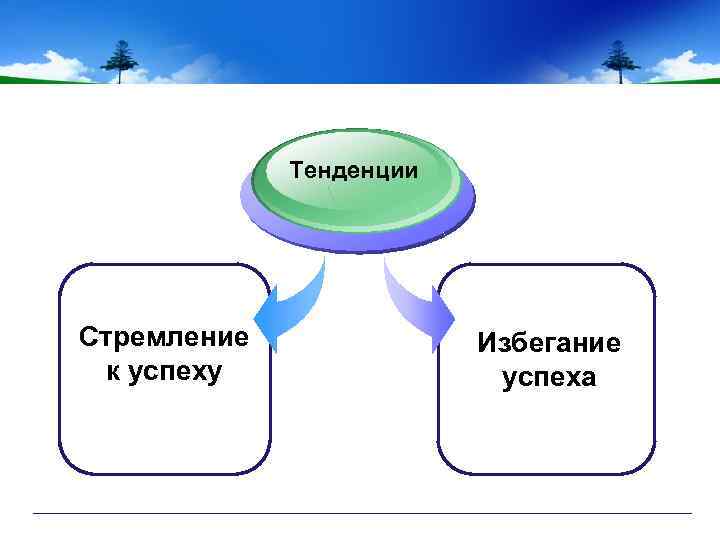 Тенденции

Стремление к успеху

Избегание успеха